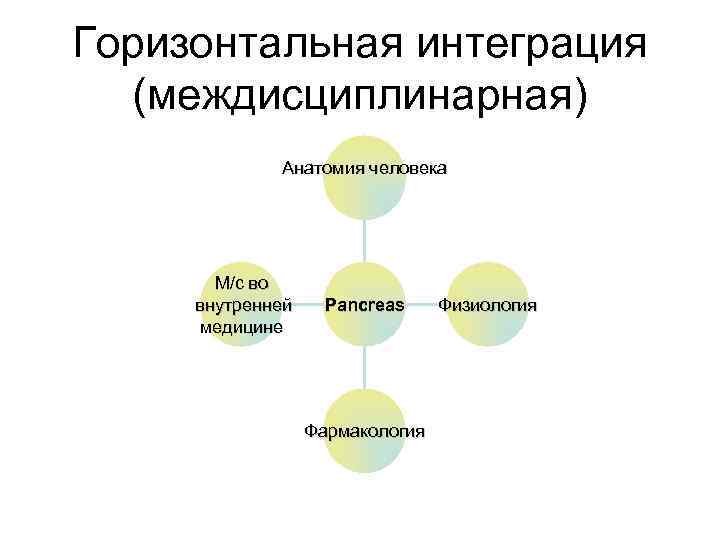 Горизонтальная интеграция (междисциплинарная)

Анатомия человека

М/с во внутренней медицине

Pancreas

Физиология

Фармакология